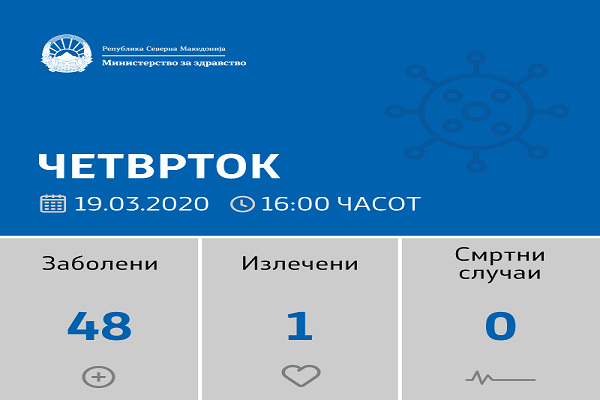 Република Северна Македонија
Министерство за здравство

ЧЕТВРТОК

19.03.2020 16:00 ЧАСОТ

| Заболени | Излечени | Смртни случаи |
|---|---|---|
| 48 | 1 | 0 |